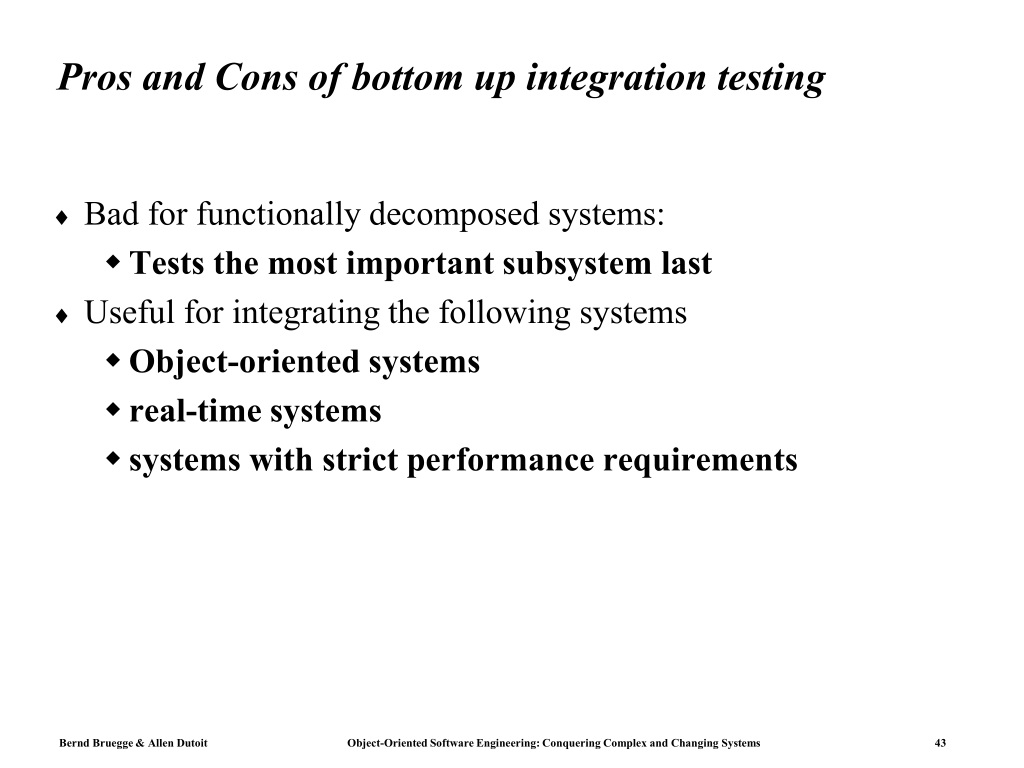 Pros and Cons of bottom up integration testing

♦ Bad for functionally decomposed systems:
  ◆ Tests the most important subsystem last
♦ Useful for integrating the following systems
  ◆ Object-oriented systems
  ◆ real-time systems
  ◆ systems with strict performance requirements

Bernd Bruegge & Allen Dutoit    Object-Oriented Software Engineering: Conquering Complex and Changing Systems    43